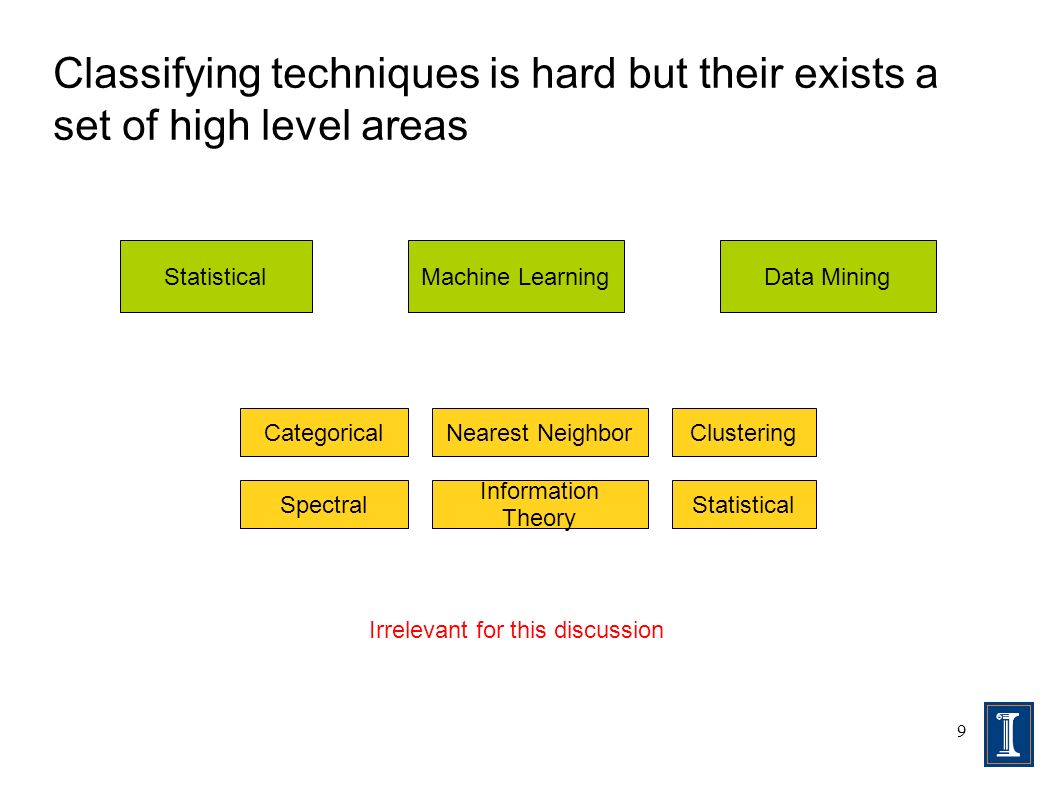 Classifying techniques is hard but their exists a set of high level areas

Statistical

Machine Learning

Data Mining

Categorical

Nearest Neighbor

Clustering

Spectral

Information Theory

Statistical

Irrelevant for this discussion

9